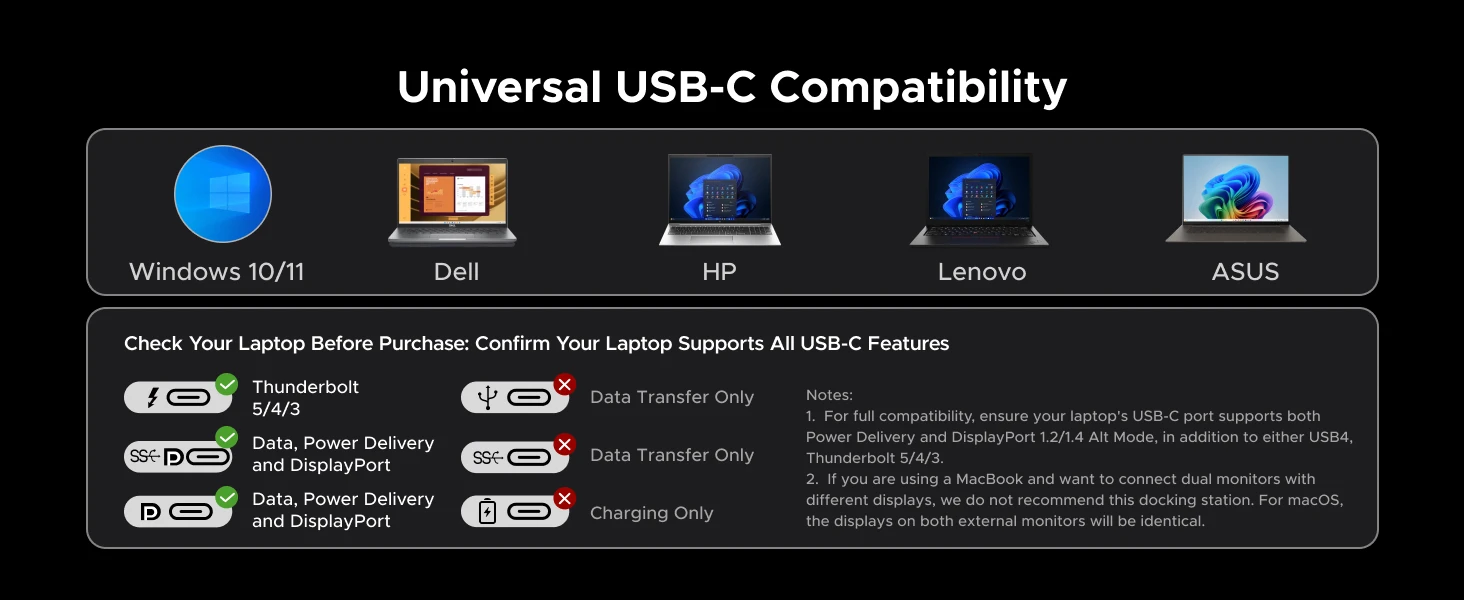 Universal USB-C Compatibility

Windows 10/11

Dell

HP

Lenovo

ASUS

Check Your Laptop Before Purchase: Confirm Your Laptop Supports All USB-C Features

Thunderbolt 5/4/3

Data, Power Delivery and DisplayPort

Data, Power Delivery and DisplayPort

Data Transfer Only

Data Transfer Only

Charging Only

Notes:
1. For full compatibility, ensure your laptop's USB-C port supports both Power Delivery and DisplayPort 1.2/1.4 Alt Mode, in addition to either USB4, Thunderbolt 5/4/3.
2. If you are using a MacBook and want to connect dual monitors with different displays, we do not recommend this docking station. For macOS, the displays on both external monitors will be identical.